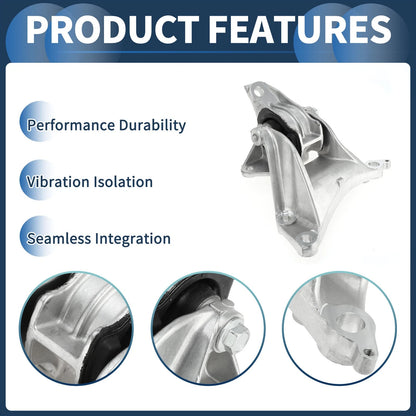 PRODUCT FEATURES

Performance Durability

Vibration Isolation

Seamless Integration